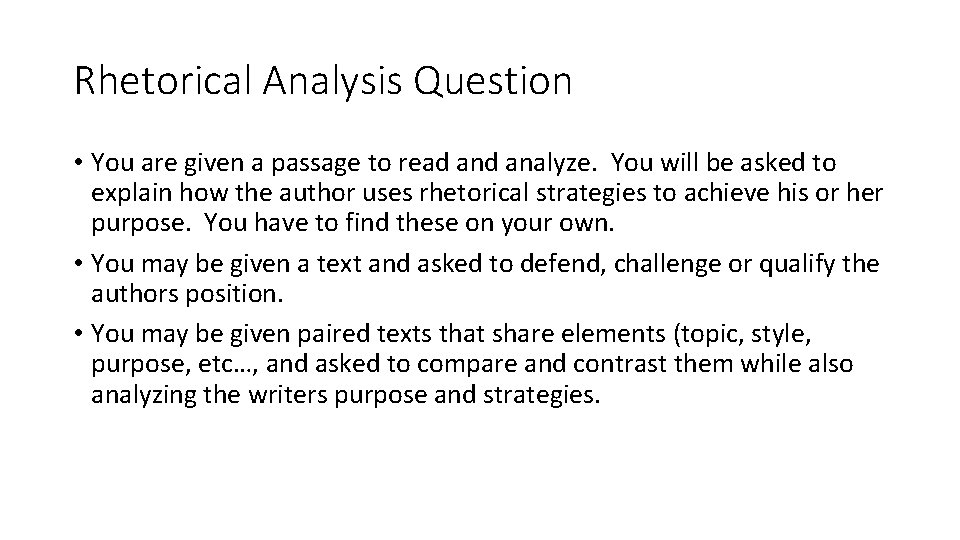 Rhetorical Analysis Question

• You are given a passage to read and analyze. You will be asked to explain how the author uses rhetorical strategies to achieve his or her purpose. You have to find these on your own.
• You may be given a text and asked to defend, challenge or qualify the authors position.
• You may be given paired texts that share elements (topic, style, purpose, etc…, and asked to compare and contrast them while also analyzing the writers purpose and strategies.